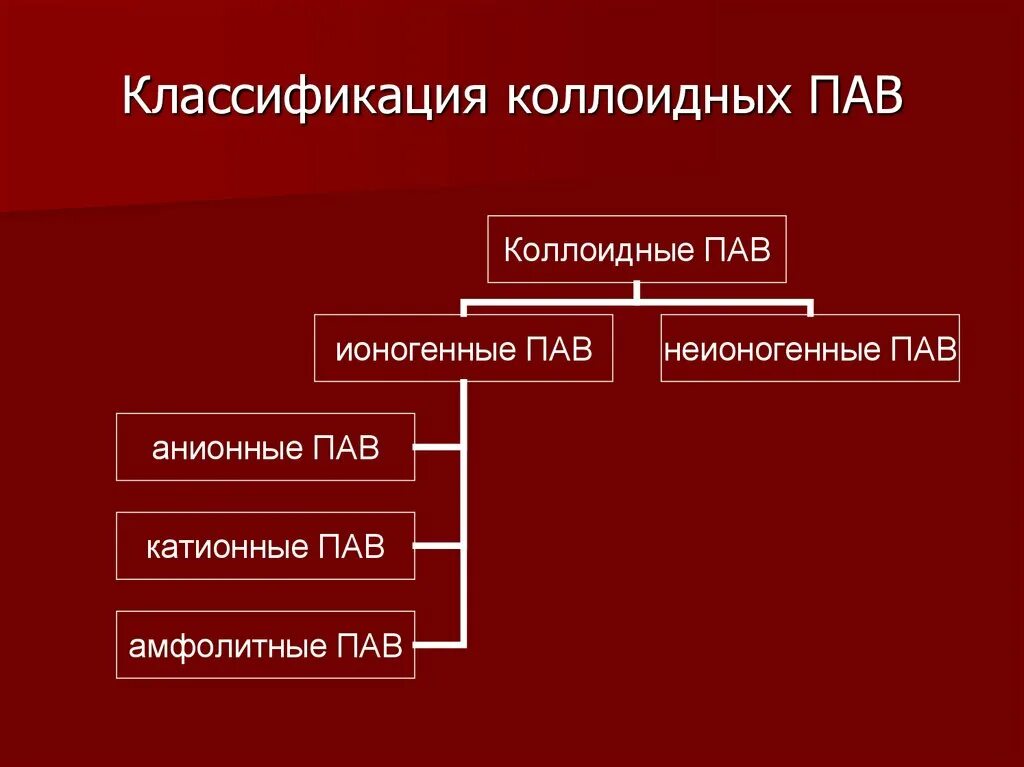 Классификация коллоидных ПАВ

Коллоидные ПАВ

ионогенные ПАВ

неионогенные ПАВ

анионные ПАВ

катионные ПАВ

амфолитные ПАВ